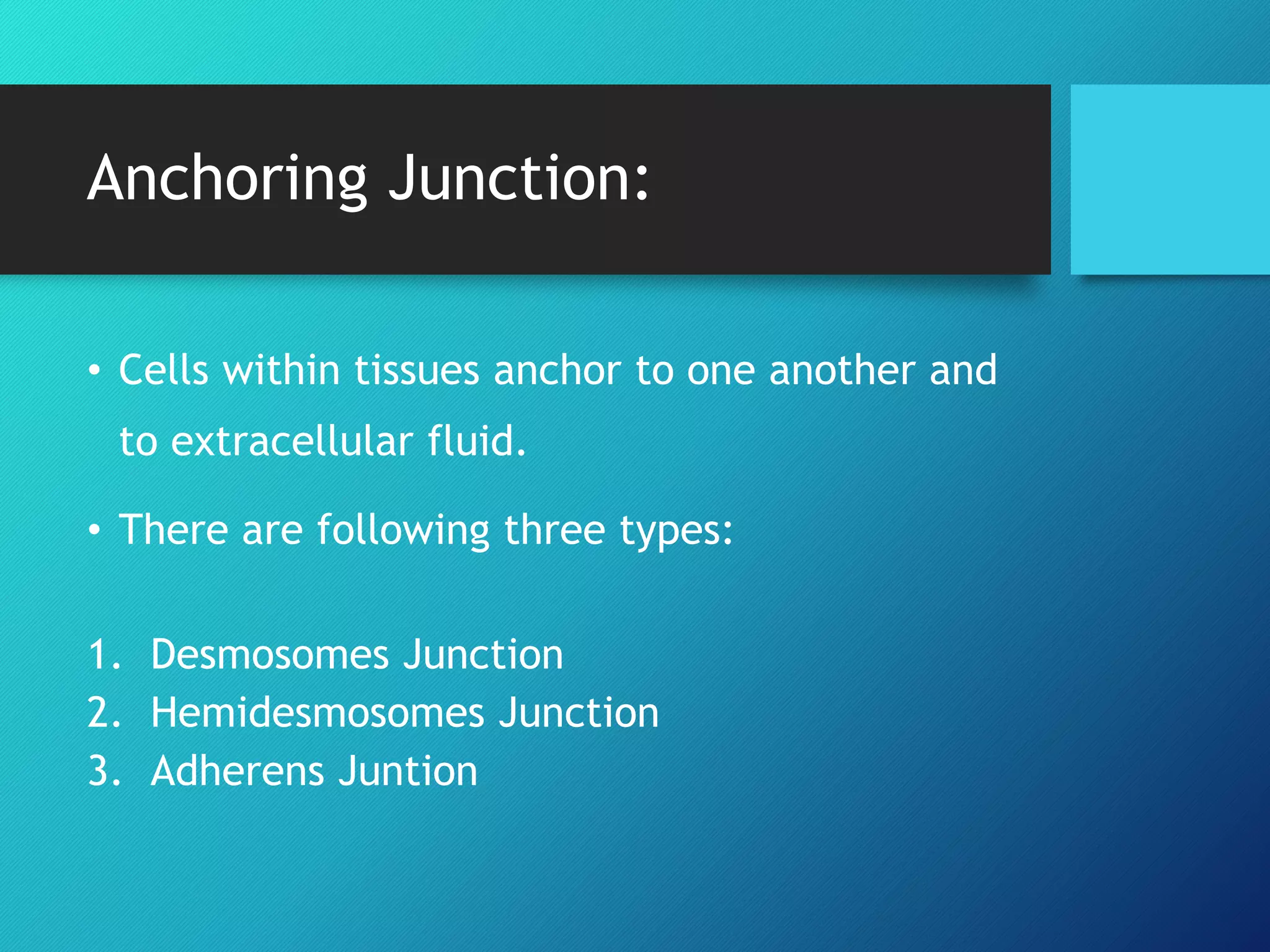 Anchoring Junction:

• Cells within tissues anchor to one another and to extracellular fluid.

• There are following three types:

1. Desmosomes Junction
2. Hemidesmosomes Junction
3. Adherens Juntion